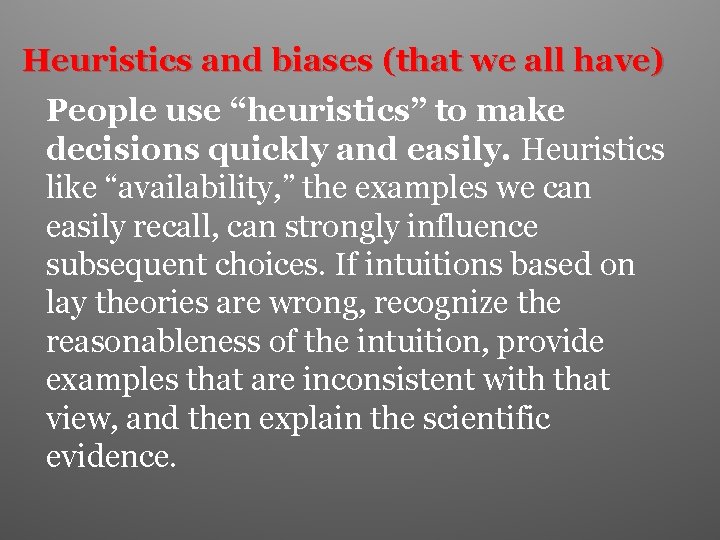 Heuristics and biases (that we all have)

People use “heuristics” to make decisions quickly and easily. Heuristics like “availability,” the examples we can easily recall, can strongly influence subsequent choices. If intuitions based on lay theories are wrong, recognize the reasonableness of the intuition, provide examples that are inconsistent with that view, and then explain the scientific evidence.